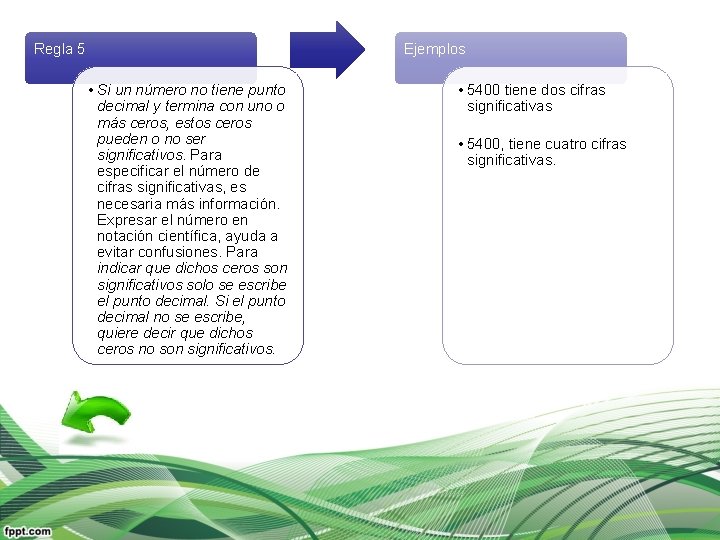 Regla 5

• Si un número no tiene punto decimal y termina con uno o más ceros, estos ceros pueden o no ser significativos. Para especificar el número de cifras significativas, es necesaria más información. Expresar el número en notación científica, ayuda a evitar confusiones. Para indicar que dichos ceros son significativos solo se escribe el punto decimal. Si el punto decimal no se escribe, quiere decir que dichos ceros no son significativos.

Ejemplos

• 5400 tiene dos cifras significativas

• 5400, tiene cuatro cifras significativas.

fppt.com